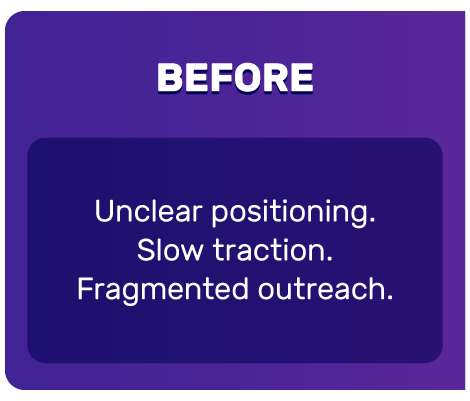 BEFORE

Unclear positioning.
Slow traction.
Fragmented outreach.